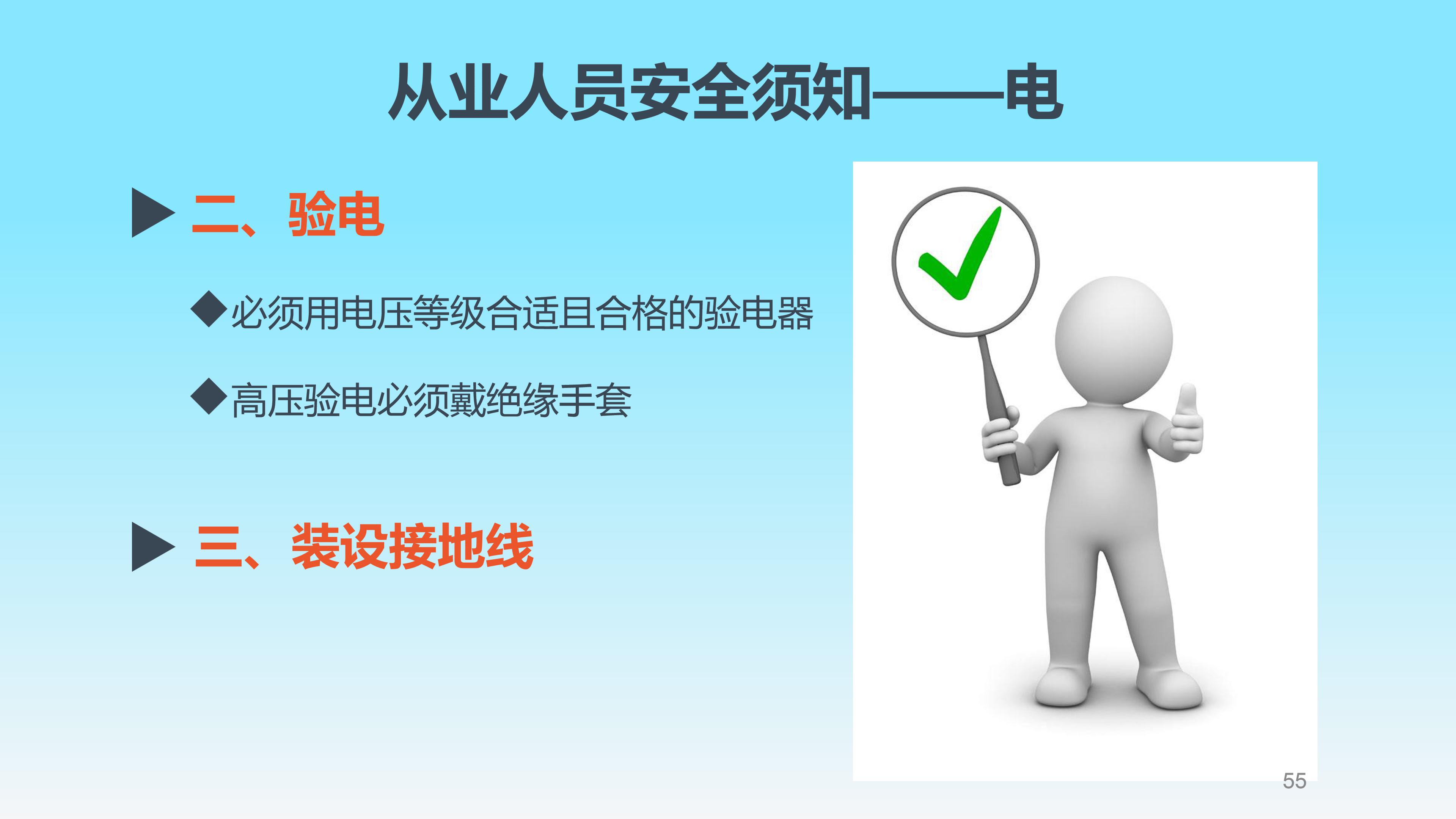 从业人员安全须知——电

▶ 二、验电

◆必须用电压等级合适且合格的验电器

◆高压验电必须戴绝缘手套

▶ 三、装设接地线

55